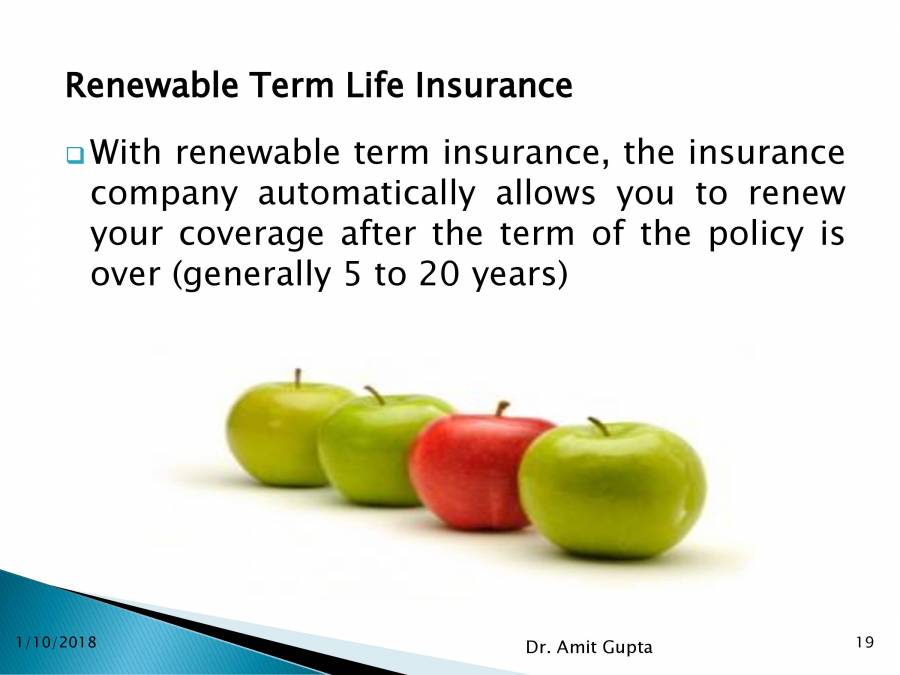 Renewable Term Life Insurance

With renewable term insurance, the insurance company automatically allows you to renew your coverage after the term of the policy is over (generally 5 to 20 years)

1/10/2018

Dr. Amit Gupta

19